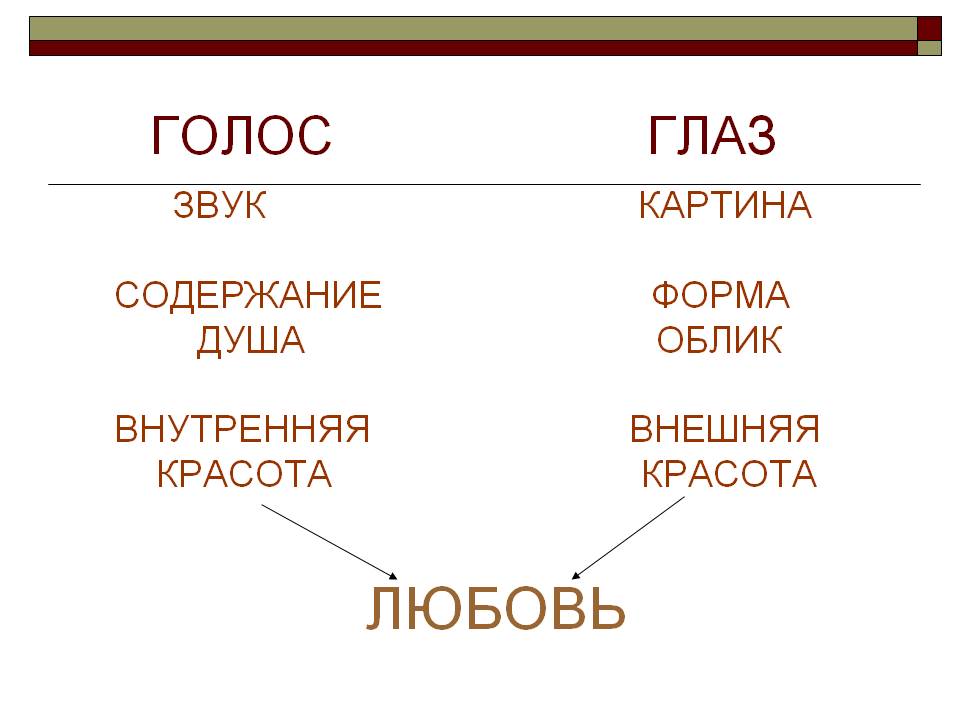 ГОЛОС

ЗВУК

СОДЕРЖАНИЕ
ДУША

ВНУТРЕННЯЯ
КРАСОТА

ГЛАЗ

КАРТИНА

ФОРМА
ОБЛИК

ВНЕШНЯЯ
КРАСОТА

ЛЮБОВЬ